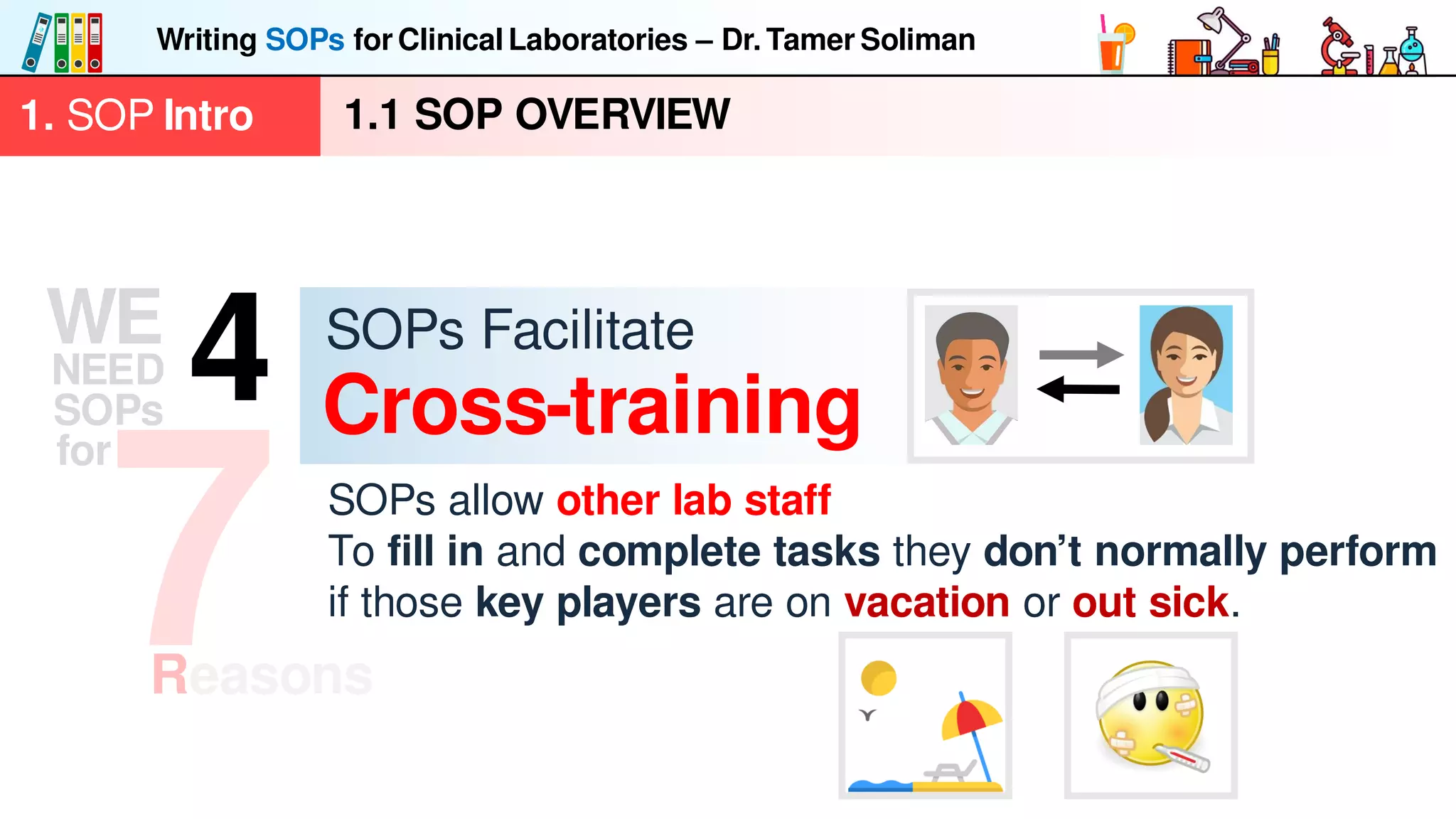 Writing SOPs for Clinical Laboratories – Dr. Tamer Soliman

1. SOP Intro

1.1 SOP OVERVIEW

WE NEED SOPs for 7 Reasons

4

SOPs Facilitate
Cross-training

SOPs allow other lab staff
To fill in and complete tasks they don't normally perform if those key players are on vacation or out sick.